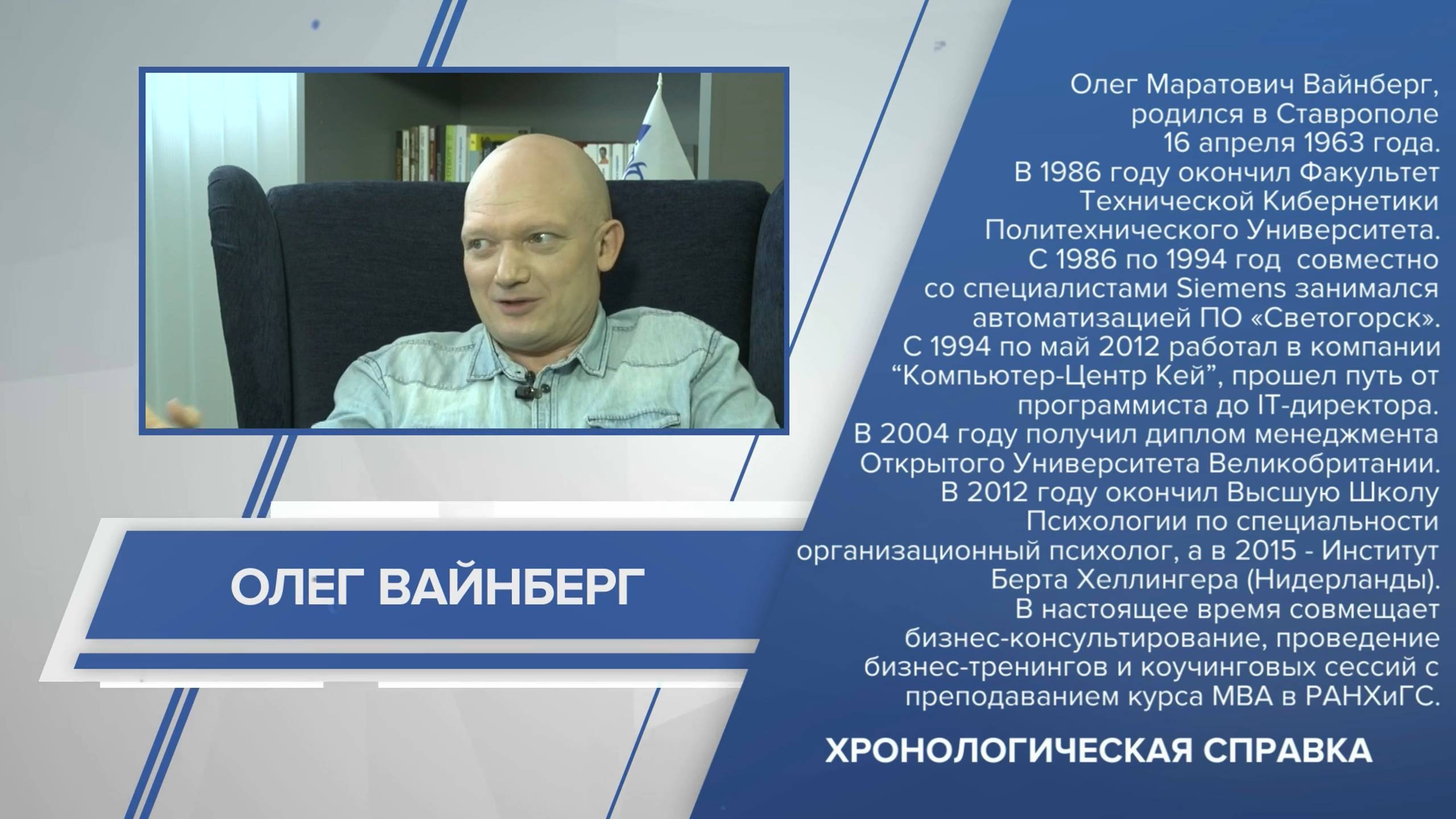 ОЛЕГ ВАЙНБЕРГ

Олег Маратович Вайнберг, родился в Ставрополе 16 апреля 1963 года. В 1986 году окончил Факультет Технической Кибернетики Политехнического Университета. С 1986 по 1994 год совместно со специалистами Siemens занимался автоматизацией ПО «Светогорск». С 1994 по май 2012 работал в компании “Компьютер-Центр Кей”, прошел путь от программиста до IT-директора. В 2004 году получил диплом менеджмента Открытого Университета Великобритании. В 2012 году окончил Высшую Школу Психологии по специальности организационный психолог, а в 2015 - Институт Берта Хеллингера (Нидерланды). В настоящее время совмещает бизнес-консультирование, проведение бизнес-тренингов и коучинговых сессий с преподаванием курса MBA в РАНХиГС.

ХРОНОЛОГИЧЕСКАЯ СПРАВКА